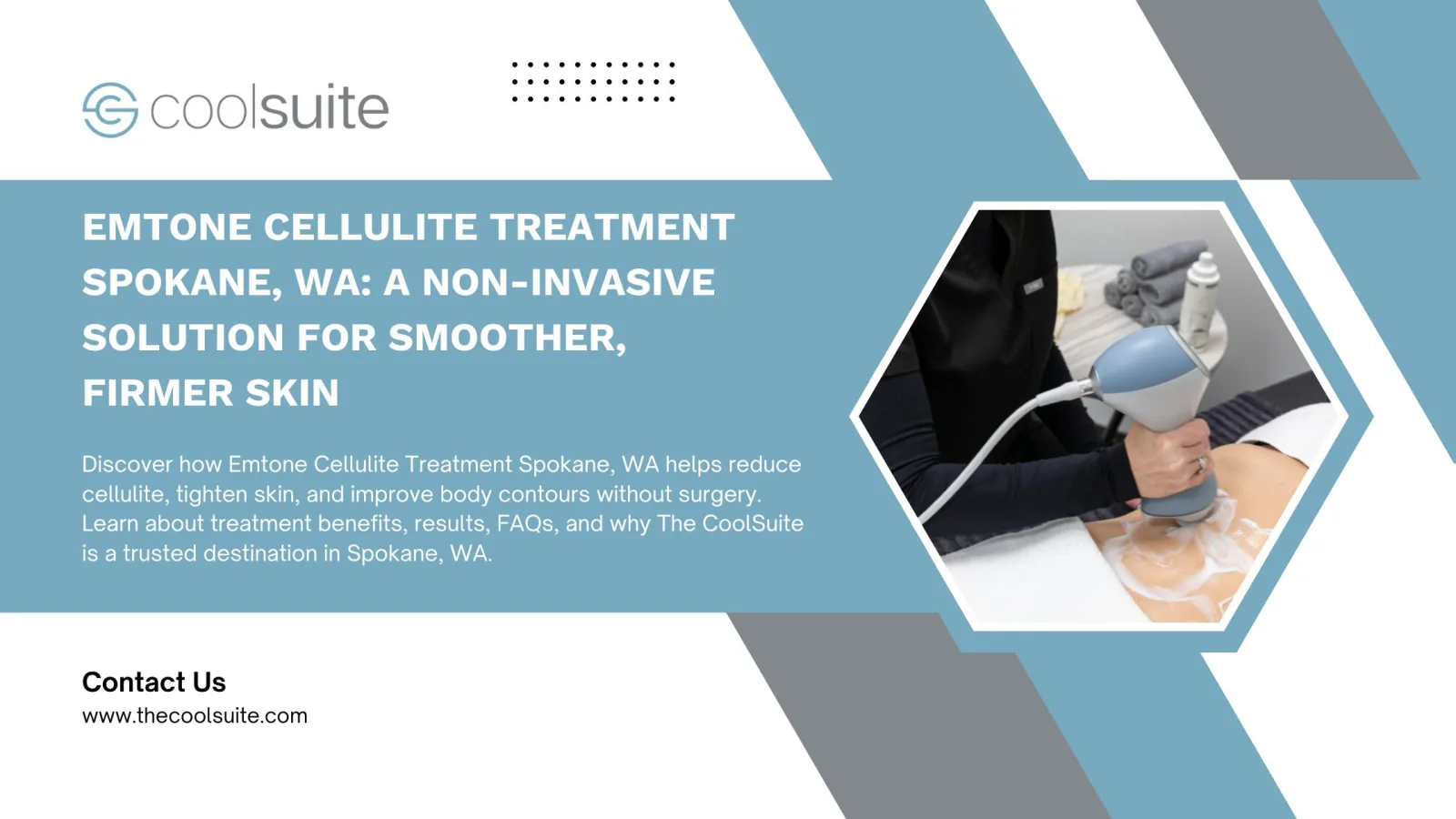 coolsuite

EMTONE CELLULITE TREATMENT SPOKANE, WA: A NON-INVASIVE SOLUTION FOR SMOOTHER, FIRMER SKIN

Discover how Emtone Cellulite Treatment Spokane, WA helps reduce cellulite, tighten skin, and improve body contours without surgery. Learn about treatment benefits, results, FAQs, and why The CoolSuite is a trusted destination in Spokane, WA.

Contact Us
www.thecoolsuite.com